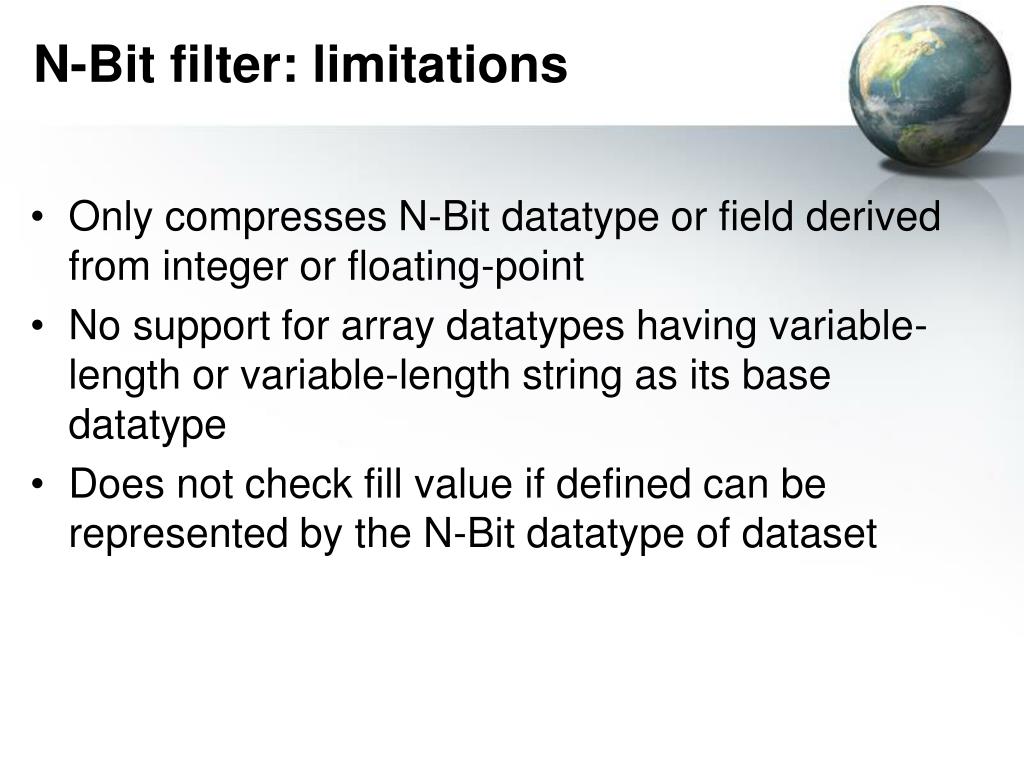 N-Bit filter: limitations

• Only compresses N-Bit datatype or field derived from integer or floating-point
• No support for array datatypes having variable-length or variable-length string as its base datatype
• Does not check fill value if defined can be represented by the N-Bit datatype of dataset